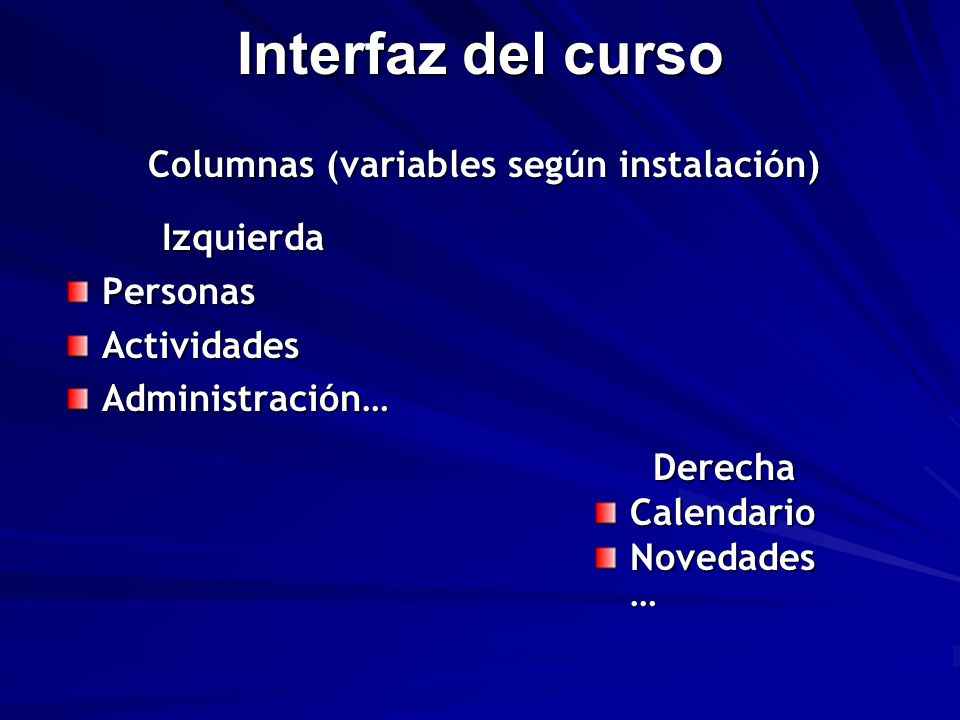 Interfaz del curso

Columnas (variables según instalación)

Izquierda
- Personas
- Actividades
- Administración…

Derecha
- Calendario
- Novedades
…